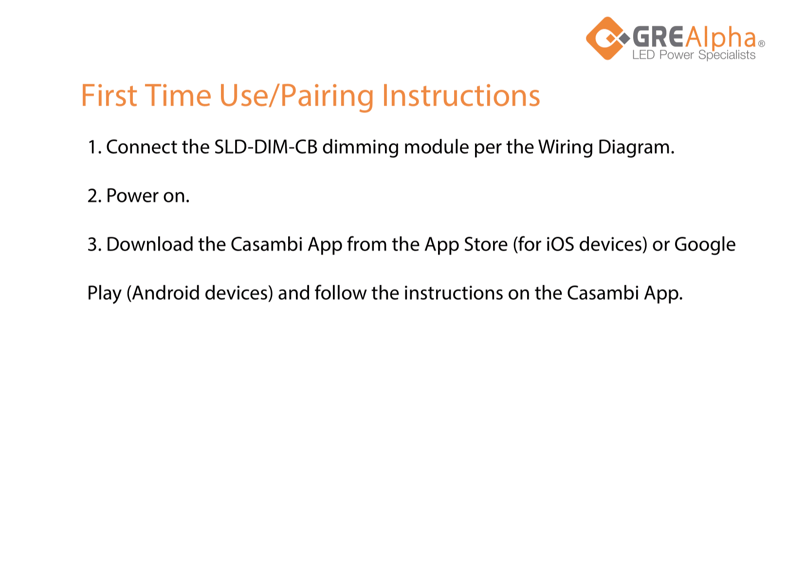 GREAlpha®
LED Power Specialists

First Time Use/Pairing Instructions

1. Connect the SLD-DIM-CB dimming module per the Wiring Diagram.

2. Power on.

3. Download the Casambi App from the App Store (for iOS devices) or Google Play (Android devices) and follow the instructions on the Casambi App.